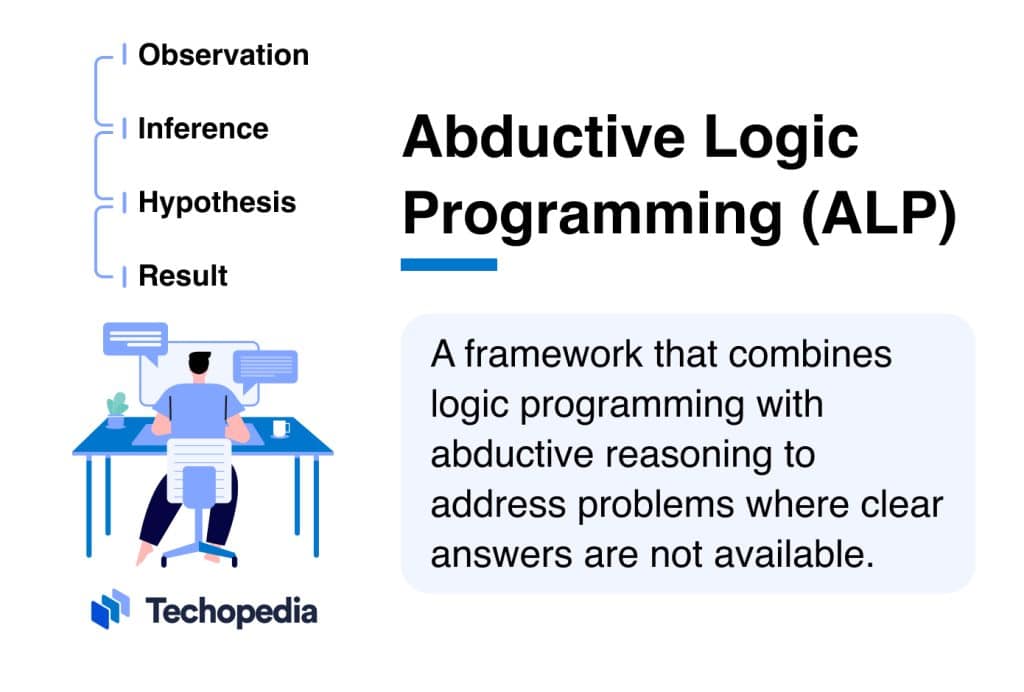 Observation
Inference
Hypothesis
Result

Abductive Logic Programming (ALP)

A framework that combines logic programming with abductive reasoning to address problems where clear answers are not available.

Techopedia